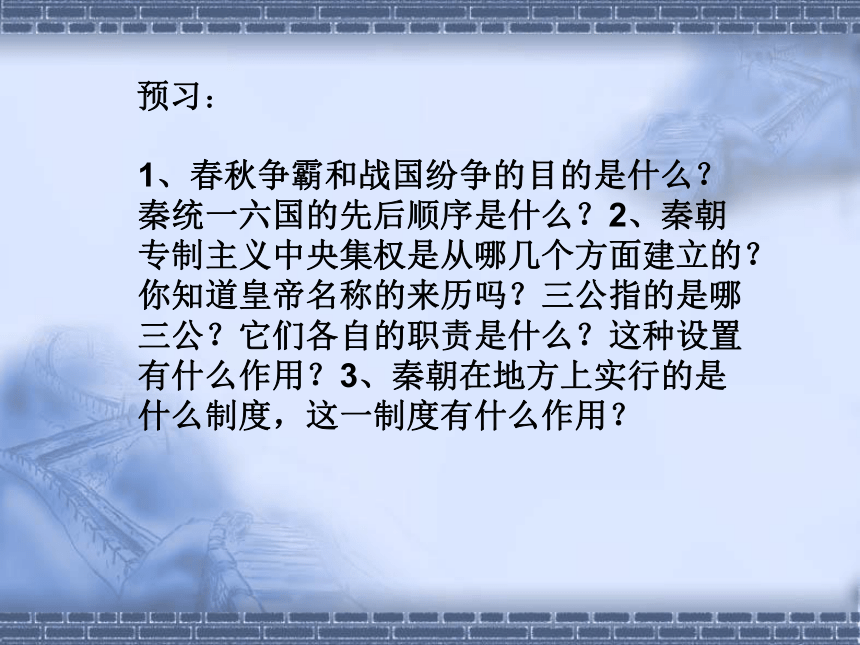 预习：

1、春秋争霸和战国纷争的目的是什么？秦统一六国的先后顺序是什么？2、秦朝专制主义中央集权是从哪几个方面建立的？你知道皇帝名称的来历吗？三公指的是哪三公？它们各自的职责是什么？这种设置有什么作用？3、秦朝在地方上实行的是什么制度，这一制度有什么作用？